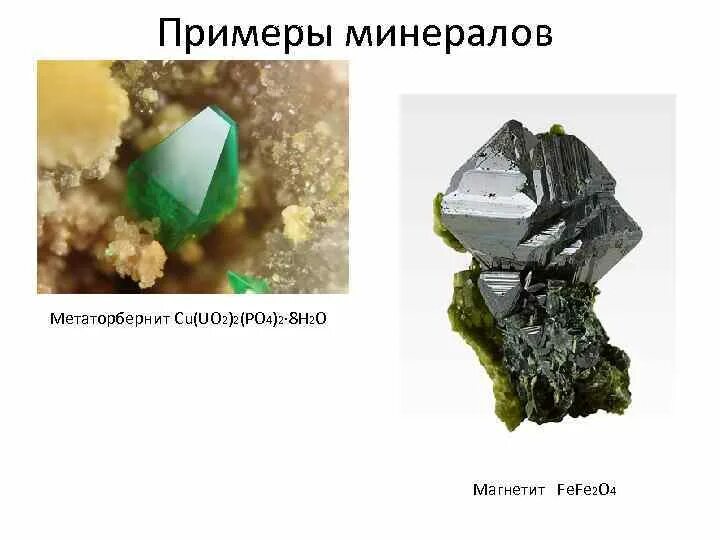 Примеры минералов

Метаторбернит $Cu(UO_2)_2(PO_4)_2 \cdot 8H_2O$

Магнетит $FeFe_2O_4$